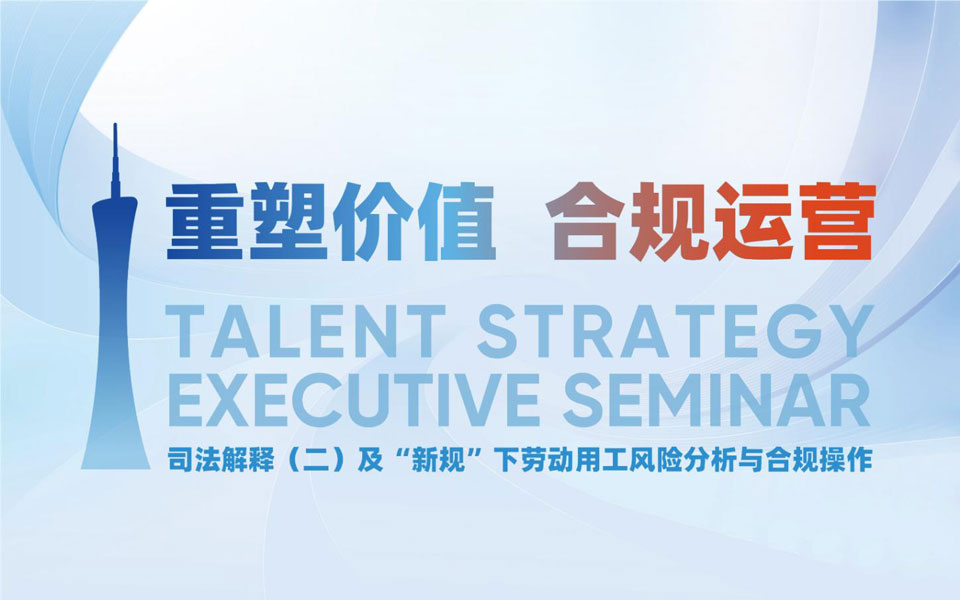 重塑价值 合规运营

TALENT STRATEGY
EXECUTIVE SEMINAR

司法解释（二）及“新规”下劳动用工风险分析与合规操作